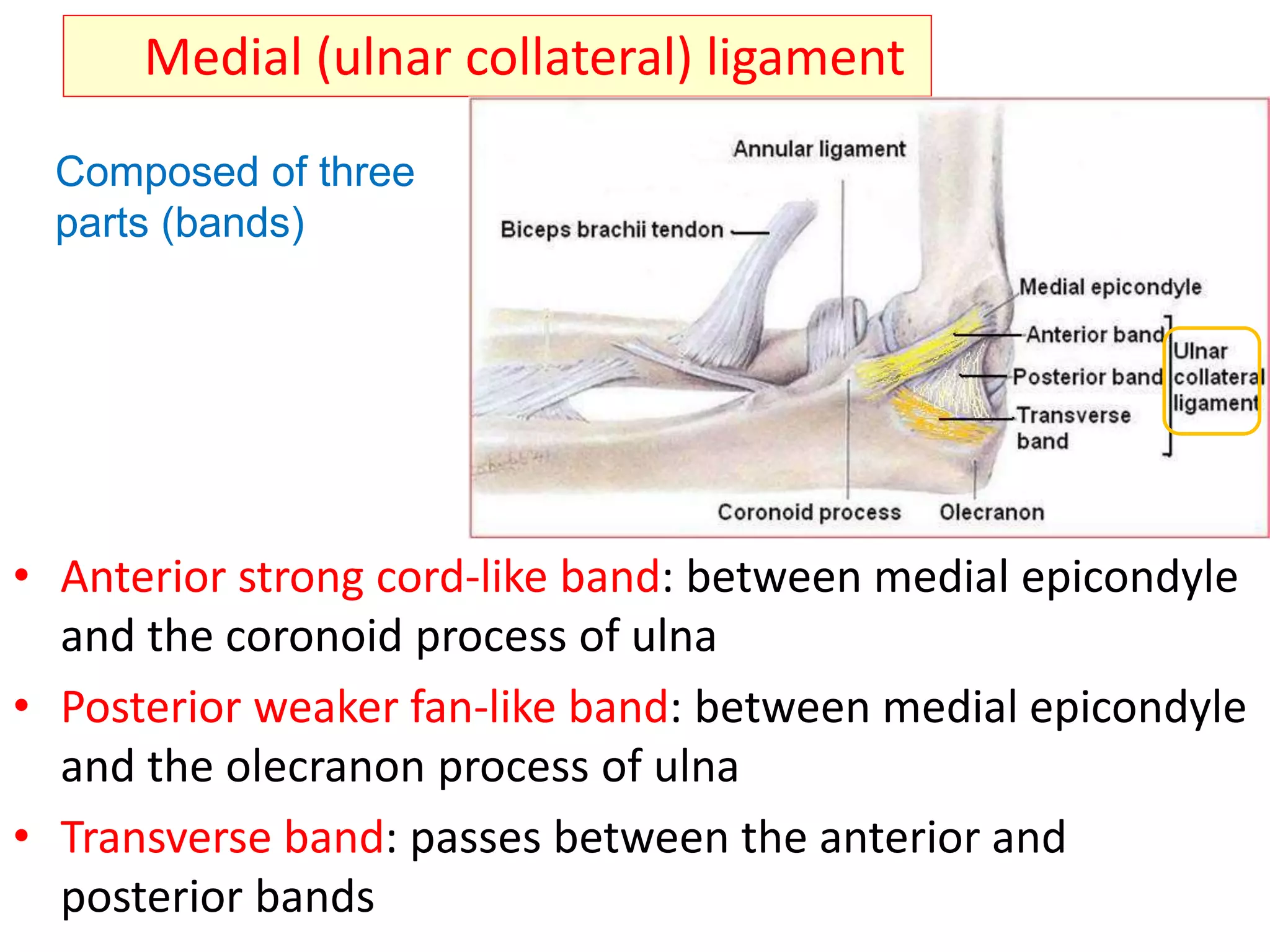 Medial (ulnar collateral) ligament

Composed of three parts (bands)

Annular ligament

Biceps brachii tendon

Medial epicondyle

Anterior band

Posterior band

Transverse band

Ulnar collateral ligament

Coronoid process

Olecranon

• Anterior strong cord-like band: between medial epicondyle and the coronoid process of ulna

• Posterior weaker fan-like band: between medial epicondyle and the olecranon process of ulna

• Transverse band: passes between the anterior and posterior bands